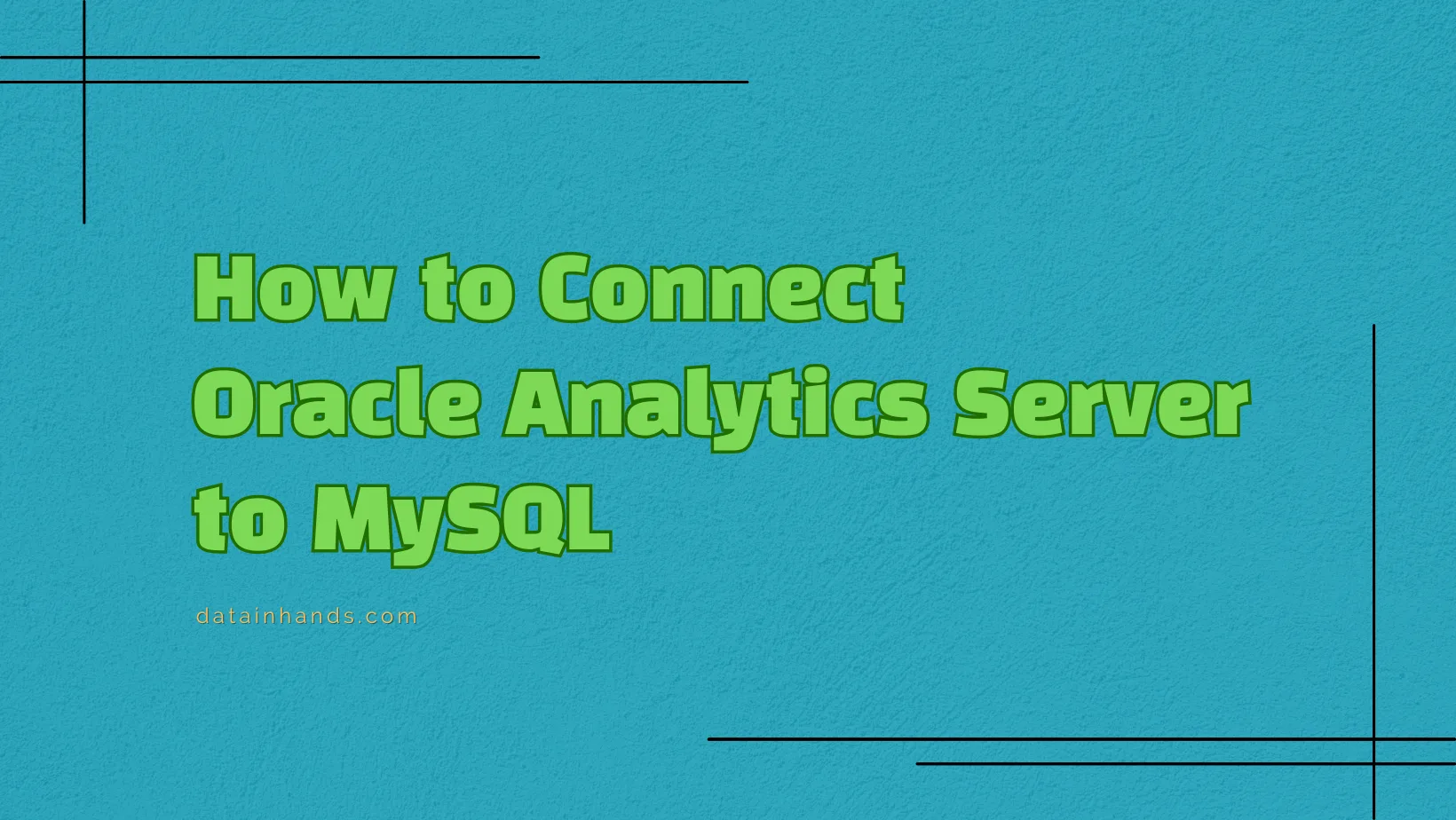 How to Connect Oracle Analytics Server to MySQL

datainhands.com